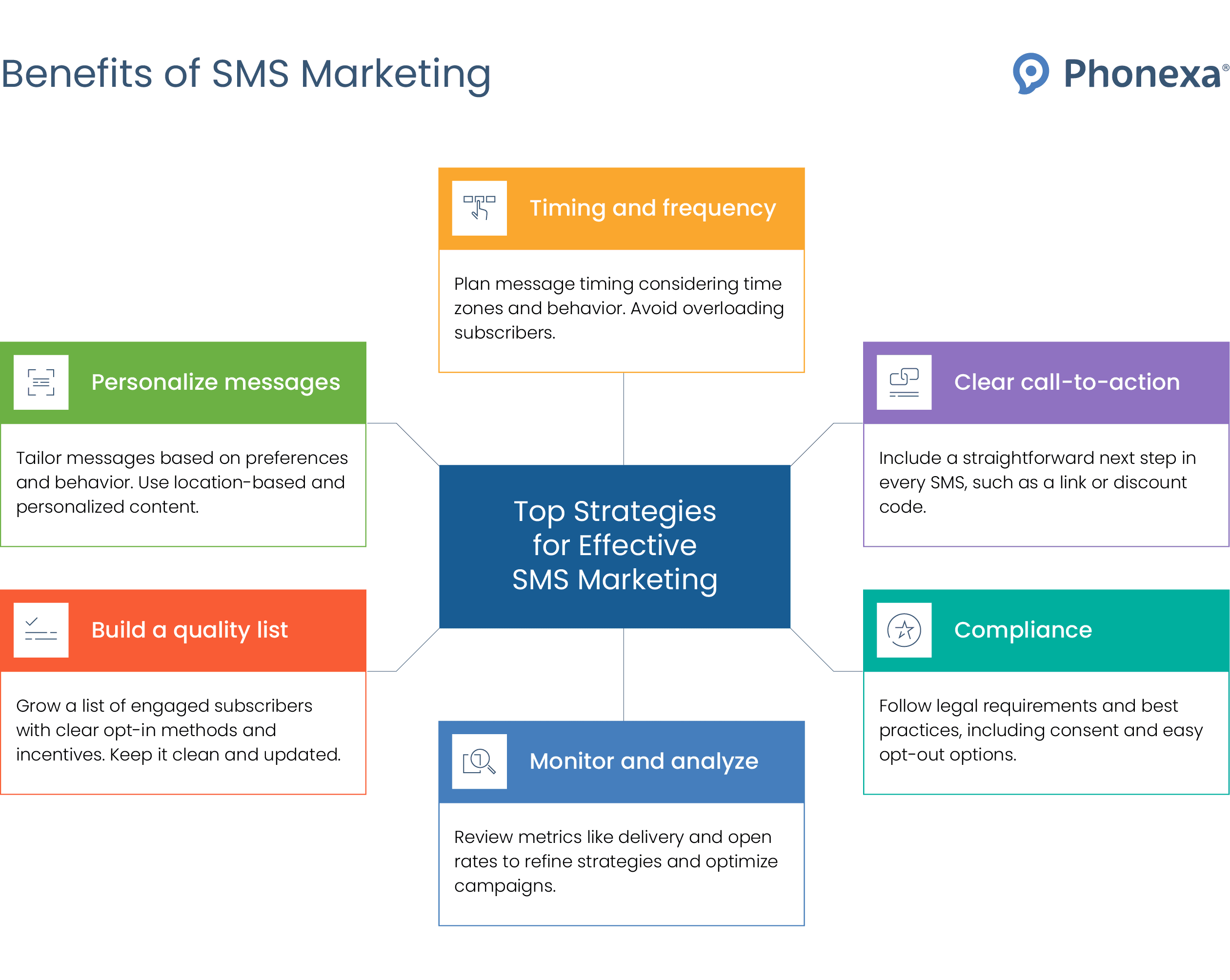 Benefits of SMS Marketing

Phonexa®

Timing and frequency

Plan message timing considering time zones and behavior. Avoid overloading subscribers.

Personalize messages

Tailor messages based on preferences and behavior. Use location-based and personalized content.

Top Strategies for Effective SMS Marketing

Clear call-to-action

Include a straightforward next step in every SMS, such as a link or discount code.

Build a quality list

Grow a list of engaged subscribers with clear opt-in methods and incentives. Keep it clean and updated.

Compliance

Follow legal requirements and best practices, including consent and easy opt-out options.

Monitor and analyze

Review metrics like delivery and open rates to refine strategies and optimize campaigns.